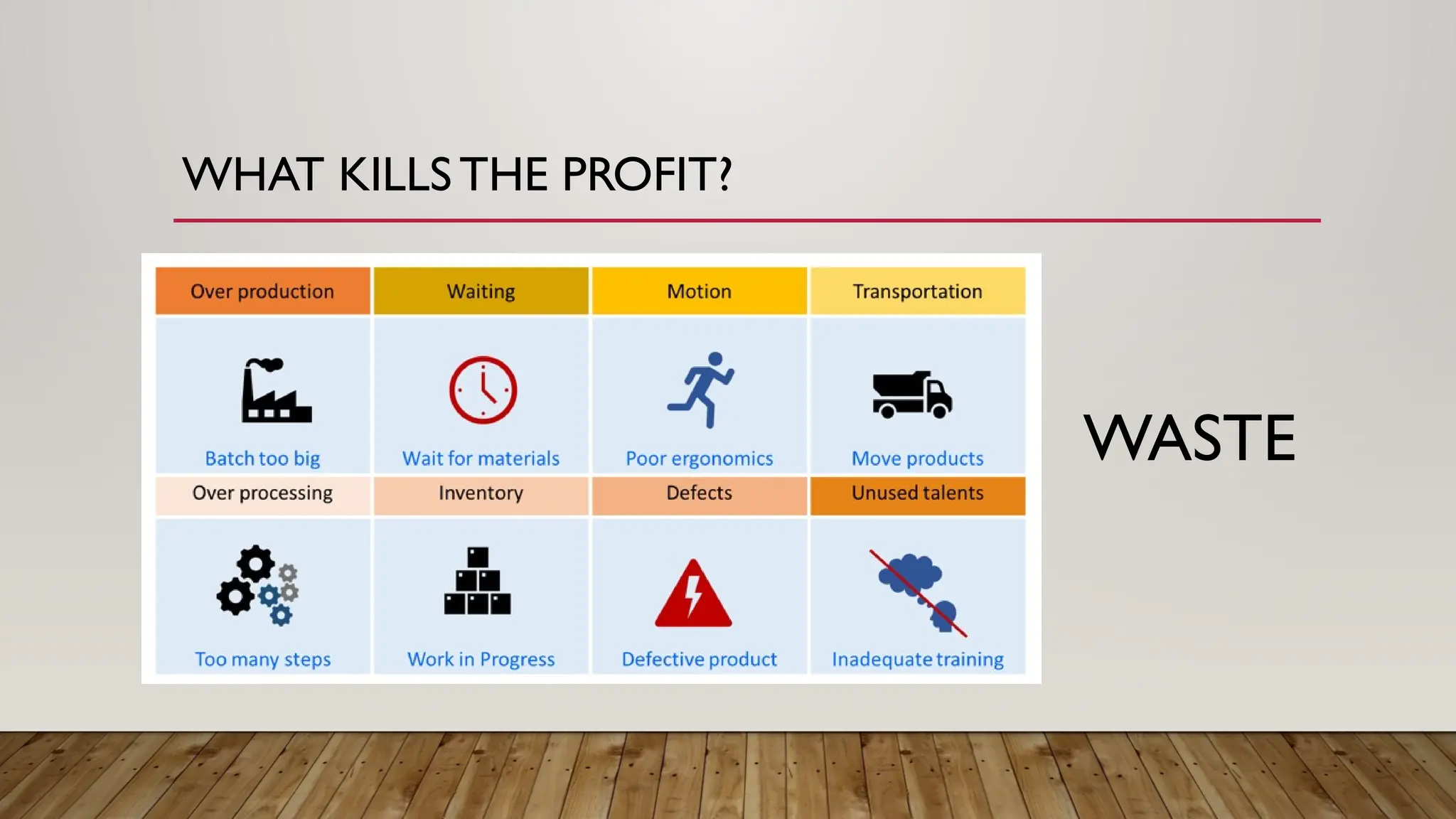 WHAT KILLS THE PROFIT?

| Over production | Waiting | Motion | Transportation |
|---|---|---|---|
| Batch too big | Wait for materials | Poor ergonomics | Move products |
| Over processing | Inventory | Defects | Unused talents |
| Too many steps | Work in Progress | Defective product | Inadequate training |

WASTE